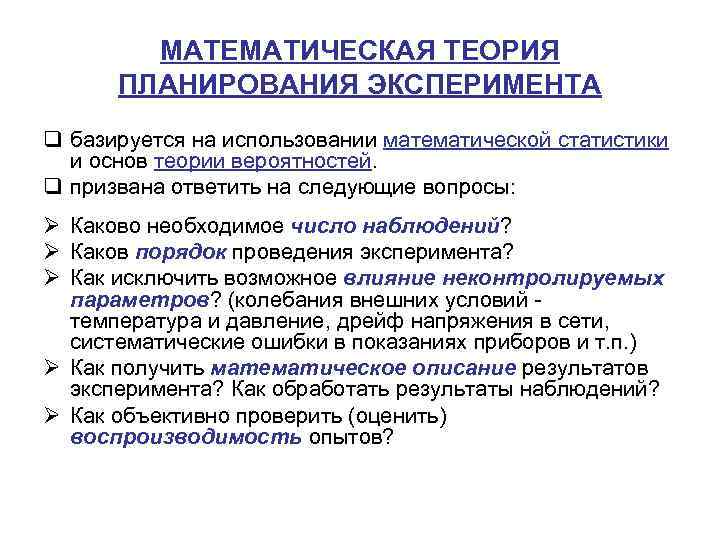 МАТЕМАТИЧЕСКАЯ ТЕОРИЯ ПЛАНИРОВАНИЯ ЭКСПЕРИМЕНТА

❑ базируется на использовании математической статистики и основ теории вероятностей.

❑ призвана ответить на следующие вопросы:

➢ Каково необходимое число наблюдений?

➢ Каков порядок проведения эксперимента?

➢ Как исключить возможное влияние неконтролируемых параметров? (колебания внешних условий - температура и давление, дрейф напряжения в сети, систематические ошибки в показаниях приборов и т.п.)

➢ Как получить математическое описание результатов эксперимента? Как обработать результаты наблюдений?

➢ Как объективно проверить (оценить) воспроизводимость опытов?